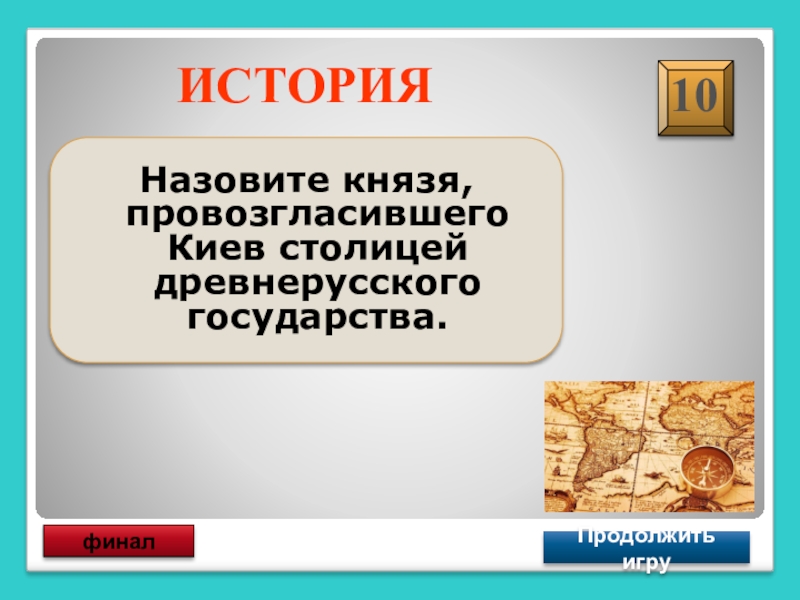 ИСТОРИЯ

10

Назовите князя, провозгласившего Киев столицей древнерусского государства.

финал

Продолжить игру